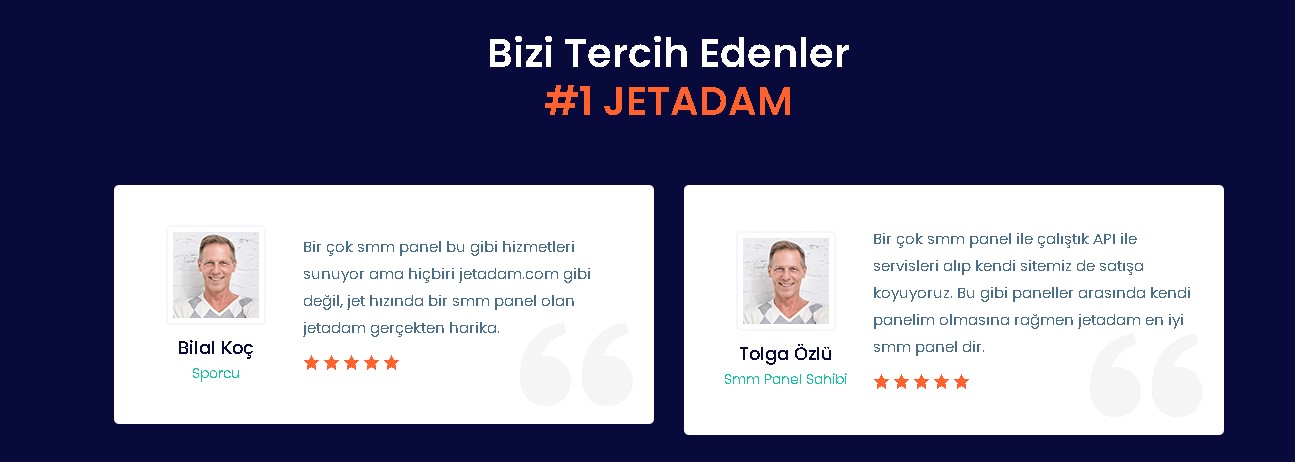 Bizi Tercih Edenler
#1 JETADAM

Bilal Koç
Sporcu

Bir çok smm panel bu gibi hizmetleri sunuyor ama hiçbiri jetadam.com gibi değil, jet hızında bir smm panel olan jetadam gerçekten harika.

Tolga Özlü
Smm Panel Sahibi

Bir çok smm panel ile çalıştık API ile servisleri alıp kendi sitemiz de satışa koyuyoruz. Bu gibi paneller arasında kendi panelim olmasına rağmen jetadam en iyi smm panel dir.